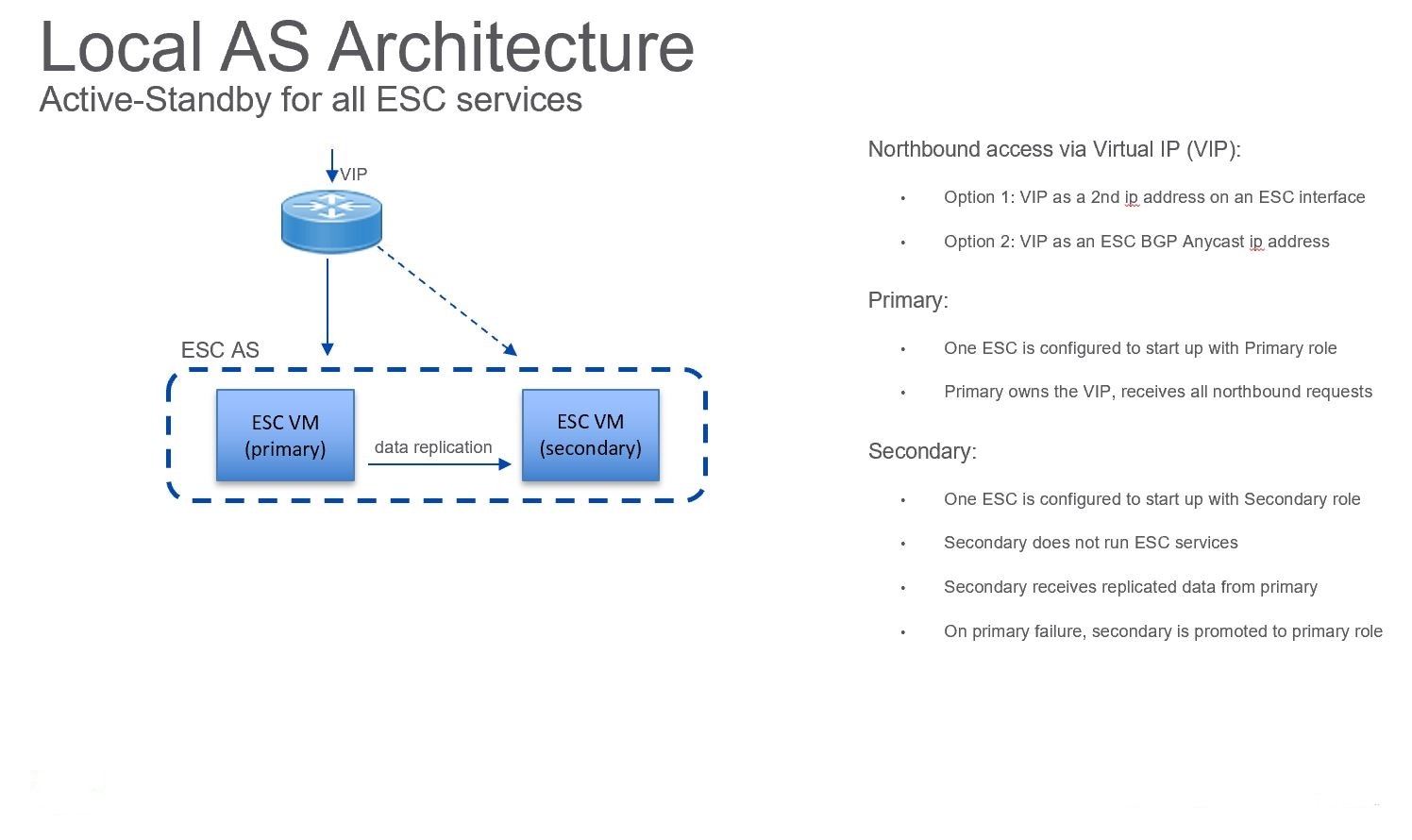 Local AS Architecture
Active-Standby for all ESC services

VIP

ESC AS

ESC VM
(primary)

data replication

ESC VM
(secondary)

Northbound access via Virtual IP (VIP):

• Option 1: VIP as a 2nd ip address on an ESC interface

• Option 2: VIP as an ESC BGP Anycast ip address

Primary:

• One ESC is configured to start up with Primary role

• Primary owns the VIP, receives all northbound requests

Secondary:

• One ESC is configured to start up with Secondary role

• Secondary does not run ESC services

• Secondary receives replicated data from primary

• On primary failure, secondary is promoted to primary role